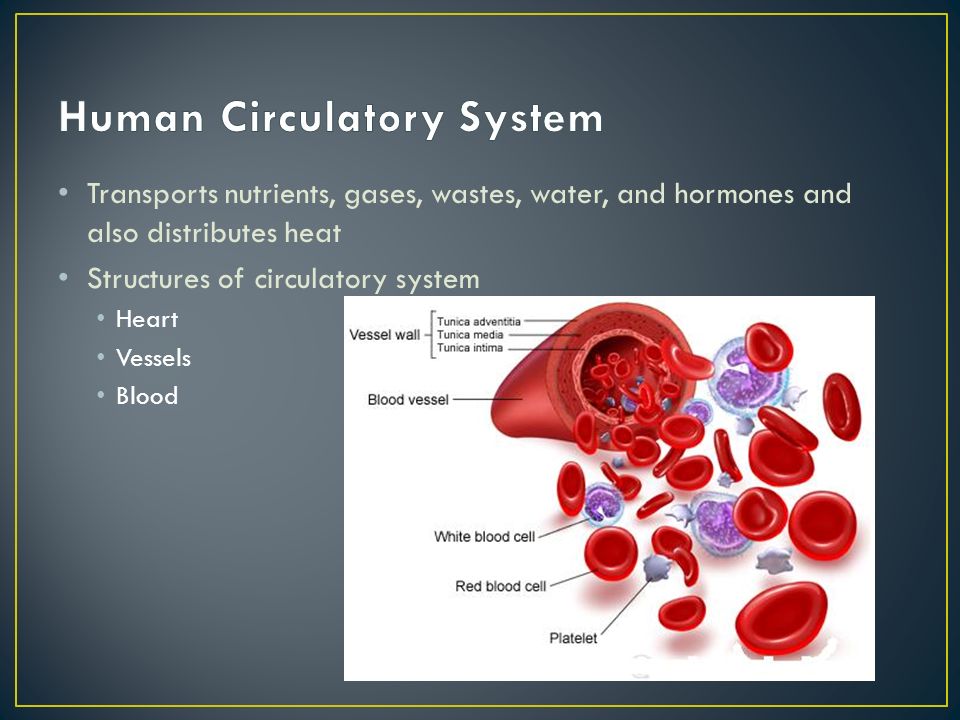 Human Circulatory System

• Transports nutrients, gases, wastes, water, and hormones and also distributes heat
• Structures of circulatory system
  • Heart
  • Vessels
  • Blood

Vessel wall
Tunica adventitia
Tunica media
Tunica intima
Blood vessel
White blood cell
Red blood cell
Platelet